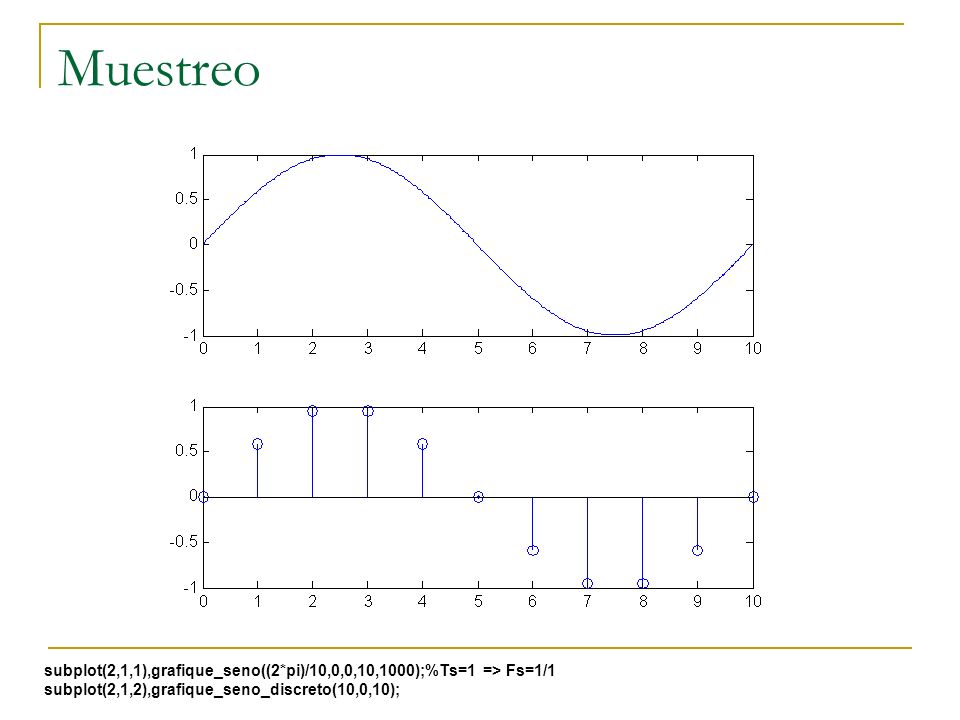 Muestreo

1
0.5
0
-0.5
-1
0 1 2 3 4 5 6 7 8 9 10

1
0.5
0
-0.5
-1
0 1 2 3 4 5 6 7 8 9 10

subplot(2,1,1),grafique_seno((2*pi)/10,0,0,10,1000);%Ts=1 => Fs=1/1
subplot(2,1,2),grafique_seno_discreto(10,0,10);